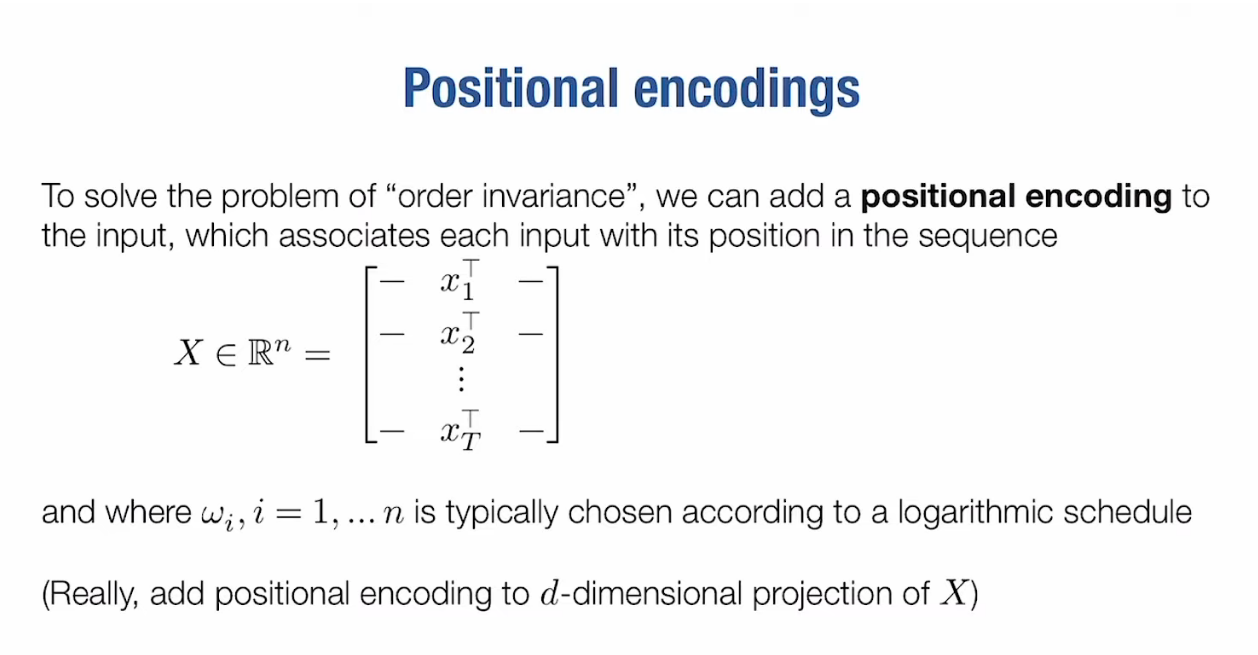 Positional encodings

To solve the problem of “order invariance”, we can add a **positional encoding** to the input, which associates each input with its position in the sequence

$X \in \mathbb{R}^n = \begin{bmatrix} - & x_1^\top & - \\ - & x_2^\top & - \\ & \vdots & \\ - & x_T^\top & - \end{bmatrix}$

and where $\omega_i, i = 1, \ldots n$ is typically chosen according to a logarithmic schedule

(Really, add positional encoding to $d$-dimensional projection of $X$)